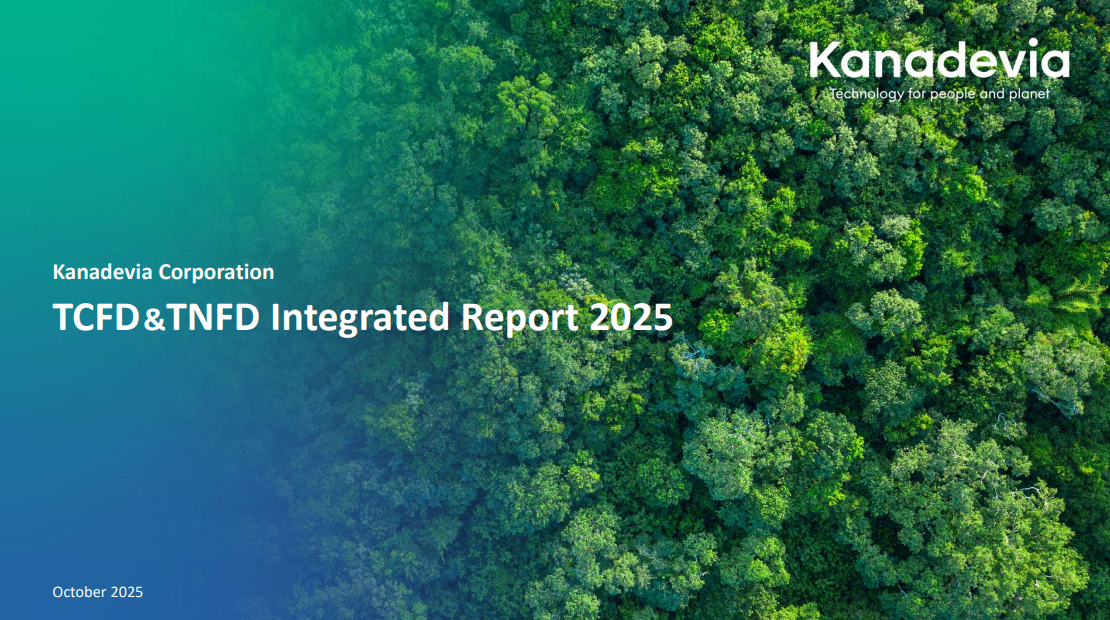 Kanadevia
Technology for people and planet

Kanadevia Corporation

TCFD&TNFD Integrated Report 2025

October 2025